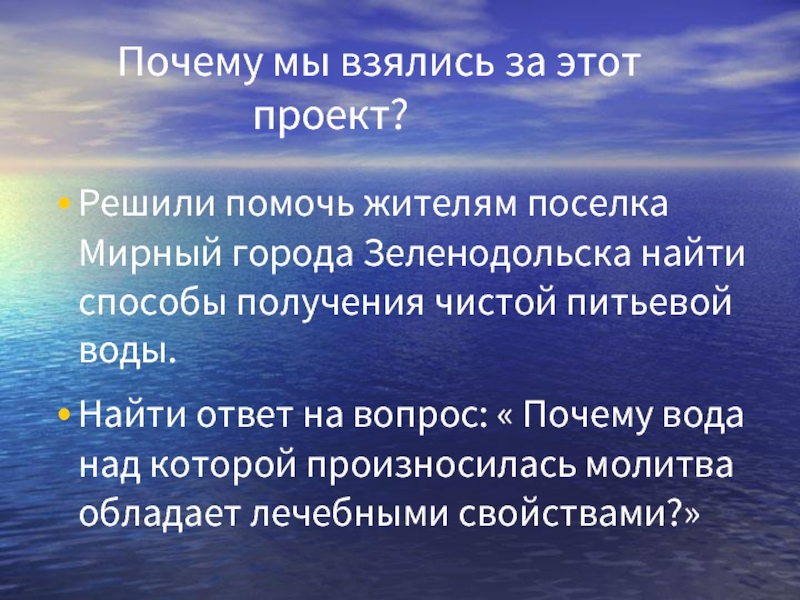 Почему мы взялись за этот проект?

• Решили помочь жителям поселка Мирный города Зеленодольска найти способы получения чистой питьевой воды.

• Найти ответ на вопрос: « Почему вода над которой произносилась молитва обладает лечебными свойствами?»